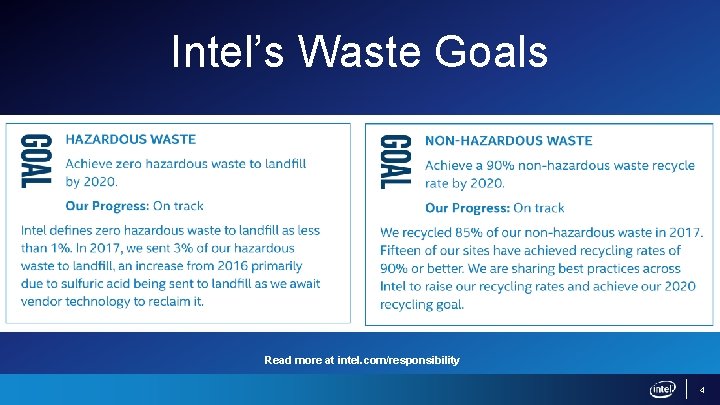 Intel's Waste Goals

GOAL

HAZARDOUS WASTE

Achieve zero hazardous waste to landfill by 2020.

Our Progress: On track

Intel defines zero hazardous waste to landfill as less than 1%. In 2017, we sent 3% of our hazardous waste to landfill, an increase from 2016 primarily due to sulfuric acid being sent to landfill as we await vendor technology to reclaim it.

GOAL

NON-HAZARDOUS WASTE

Achieve a 90% non-hazardous waste recycle rate by 2020.

Our Progress: On track

We recycled 85% of our non-hazardous waste in 2017. Fifteen of our sites have achieved recycling rates of 90% or better. We are sharing best practices across Intel to raise our recycling rates and achieve our 2020 recycling goal.

Read more at intel.com/responsibility

intel

4